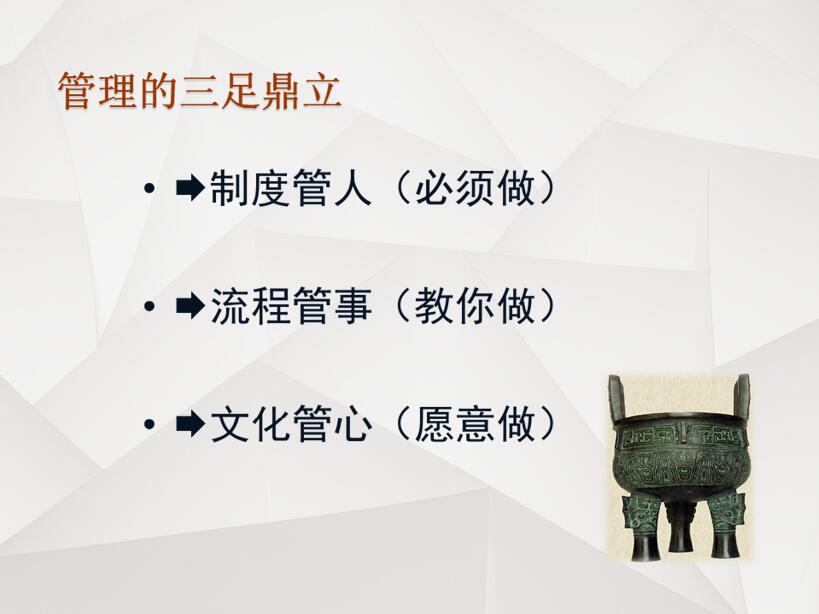 管理的三足鼎立

• ➡制度管人（必须做）

• ➡流程管事（教你做）

• ➡文化管心（愿意做）